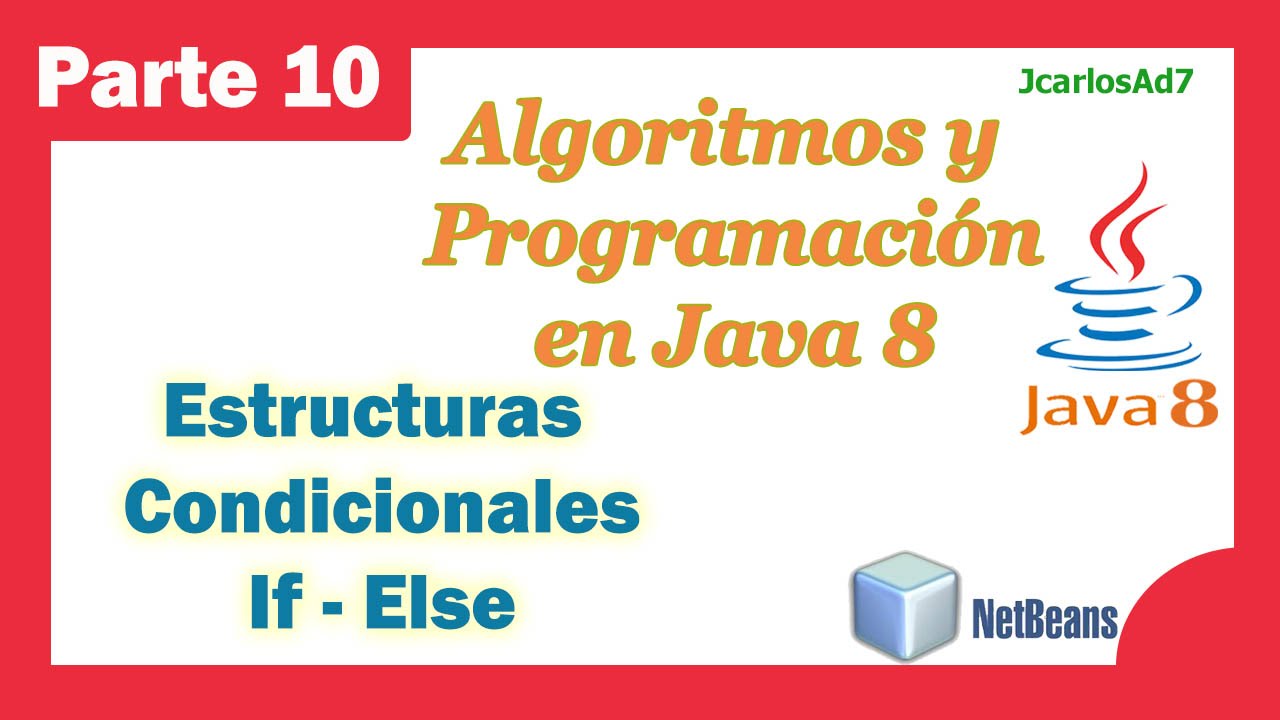 Parte 10

JcarlosAd7

Algoritmos y Programación en Java 8

Java 8

Estructuras Condicionales If - Else

NetBeans